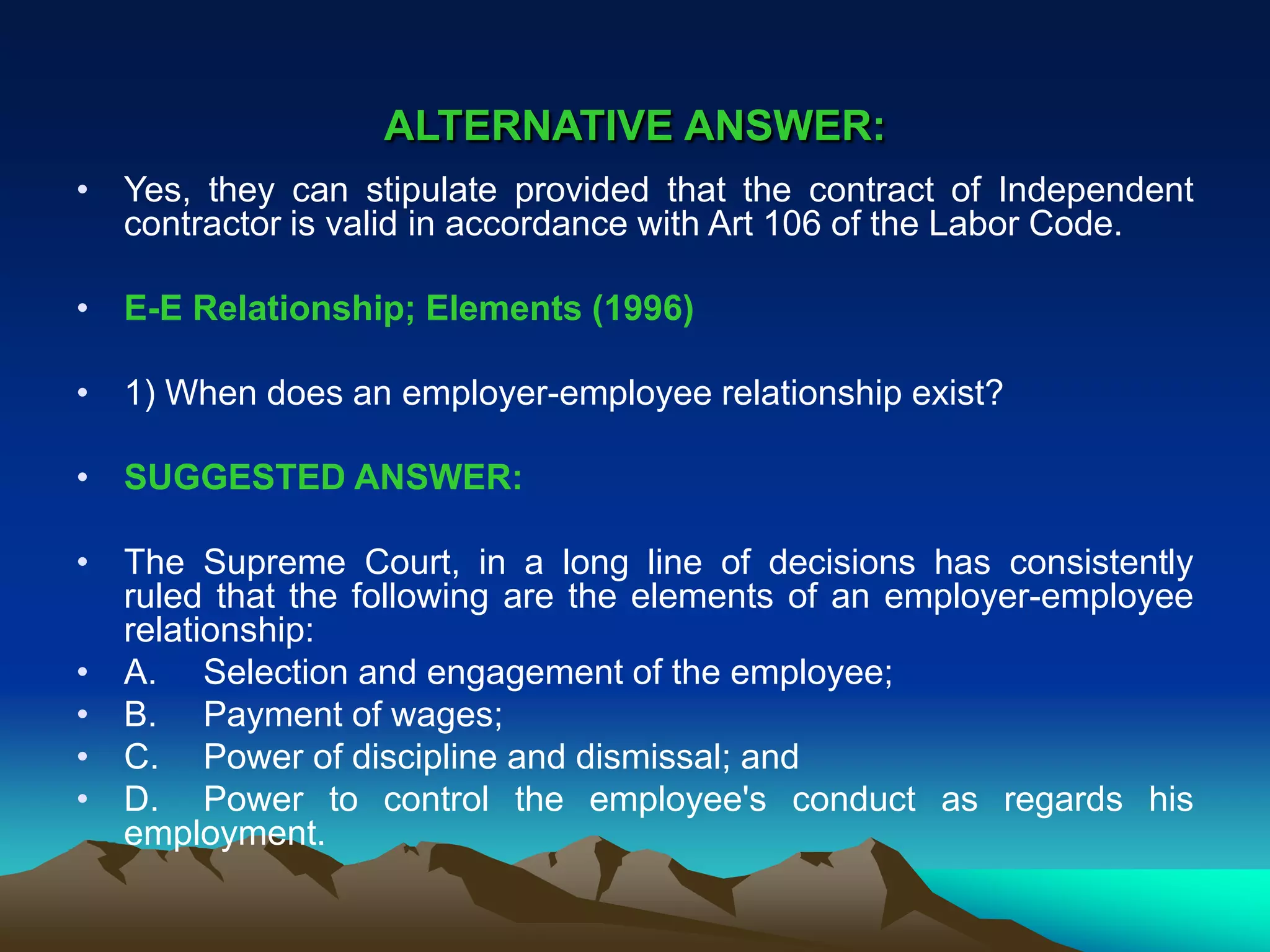 ALTERNATIVE ANSWER:

• Yes, they can stipulate provided that the contract of Independent contractor is valid in accordance with Art 106 of the Labor Code.

• E-E Relationship; Elements (1996)

• 1) When does an employer-employee relationship exist?

• SUGGESTED ANSWER:

• The Supreme Court, in a long line of decisions has consistently ruled that the following are the elements of an employer-employee relationship:
• A. Selection and engagement of the employee;
• B. Payment of wages;
• C. Power of discipline and dismissal; and
• D. Power to control the employee's conduct as regards his employment.